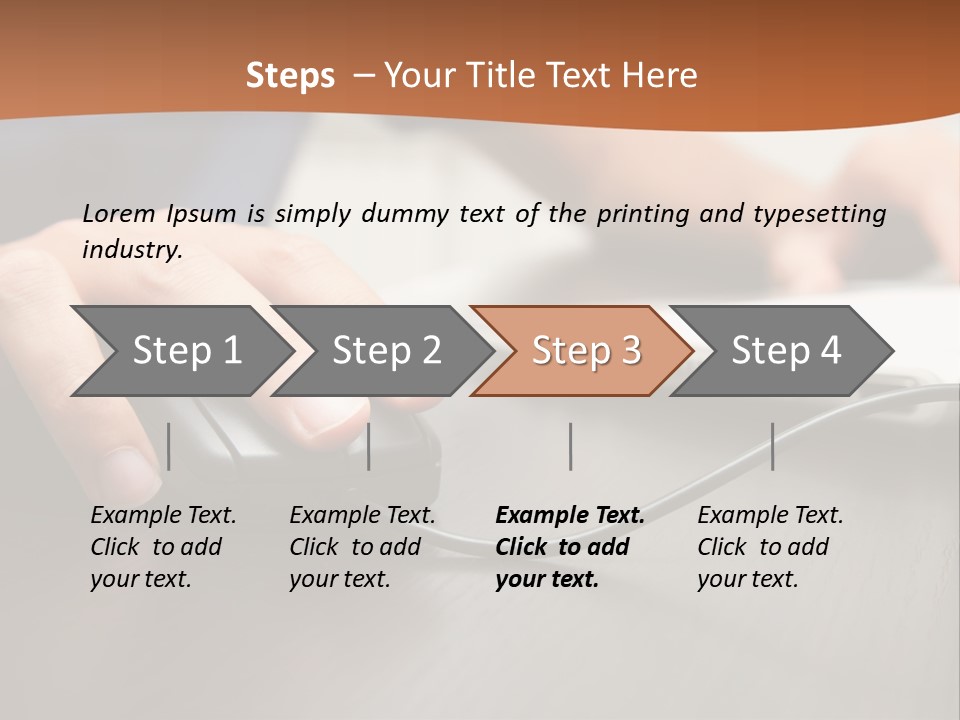 Steps – Your Title Text Here

Lorem Ipsum is simply dummy text of the printing and typesetting industry.

Step 1

Step 2

Step 3

Step 4

Example Text. Click to add your text.

Example Text. Click to add your text.

Example Text. Click to add your text.

Example Text. Click to add your text.